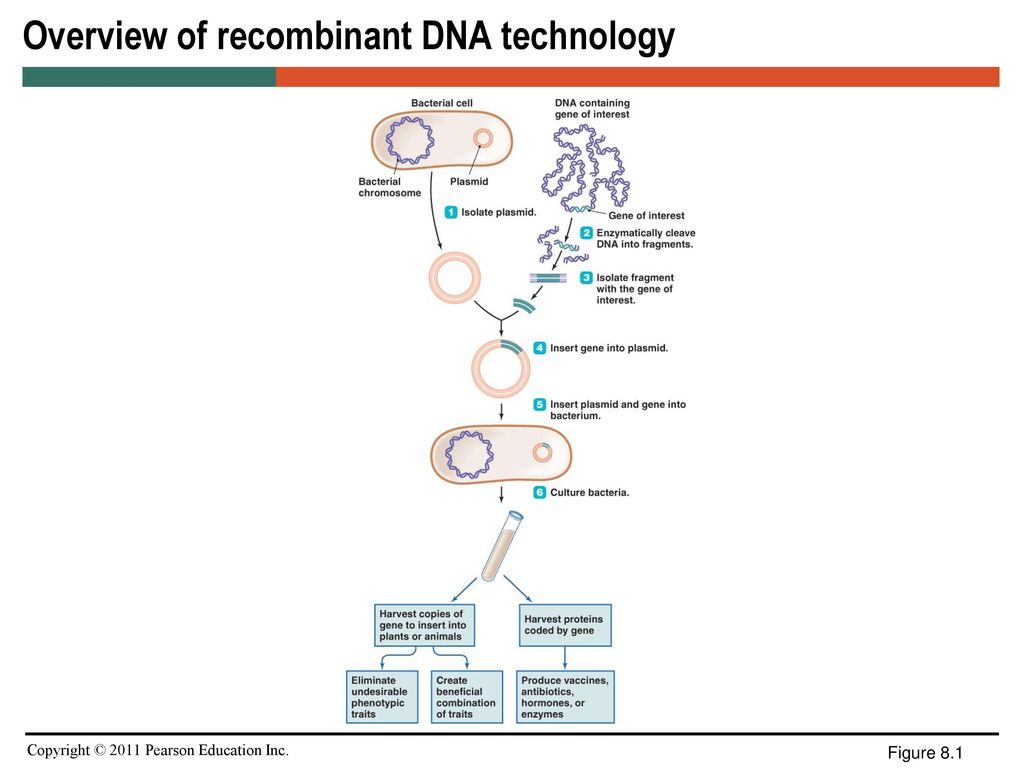 Overview of recombinant DNA technology

Bacterial cell

DNA containing gene of interest

Bacterial chromosome

Plasmid

1 Isolate plasmid.

Gene of interest

2 Enzymatically cleave DNA into fragments.

3 Isolate fragment with the gene of interest.

4 Insert gene into plasmid.

5 Insert plasmid and gene into bacterium.

6 Culture bacteria.

Harvest copies of gene to insert into plants or animals

Harvest proteins coded by gene

Eliminate undesirable phenotypic traits

Create beneficial combination of traits

Produce vaccines, antibiotics, hormones, or enzymes

Copyright © 2011 Pearson Education Inc.

Figure 8.1